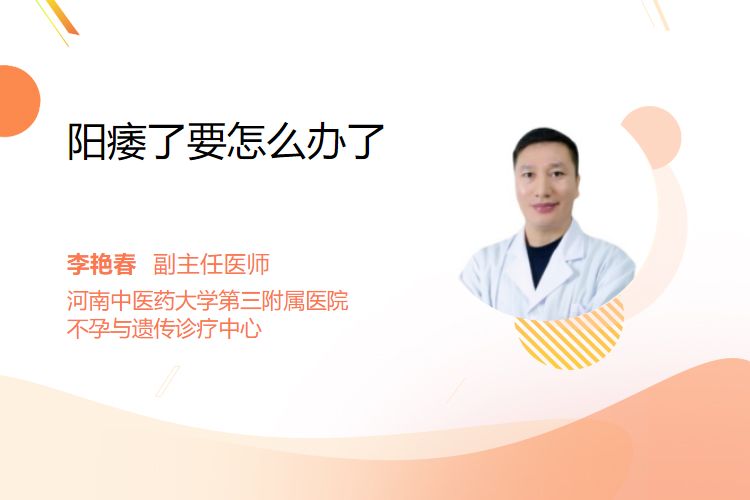 阳痿了要怎么办了

李艳春 副主任医师
河南中医药大学第三附属医院
不孕与遗传诊疗中心